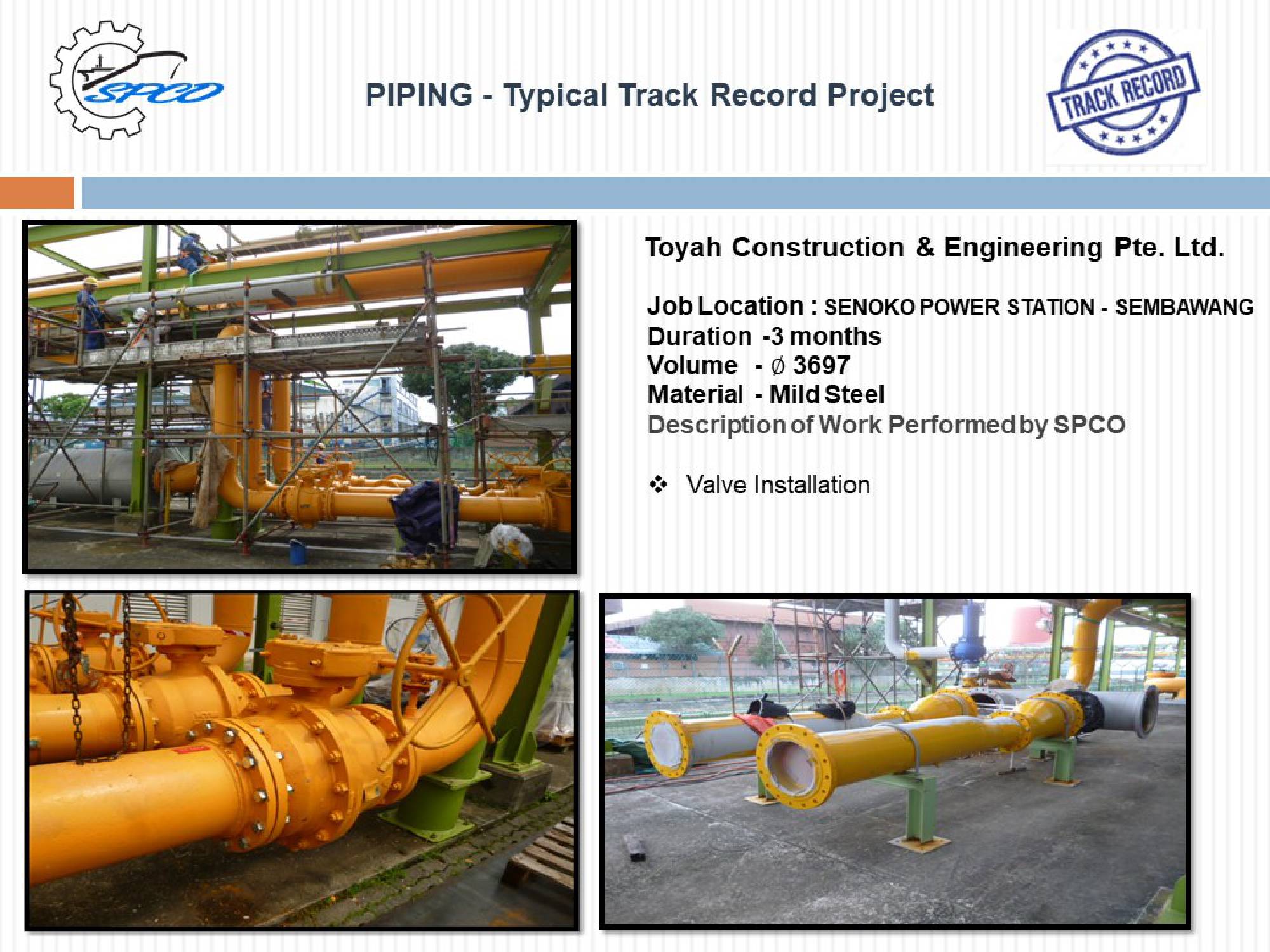 SPCO

PIPING - Typical Track Record Project

TRACK RECORD

Toyah Construction & Engineering Pte. Ltd.

Job Location : SENOKO POWER STATION - SEMBAWANG
Duration -3 months
Volume - Ø 3697
Material - Mild Steel
Description of Work Performed by SPCO

❖ Valve Installation